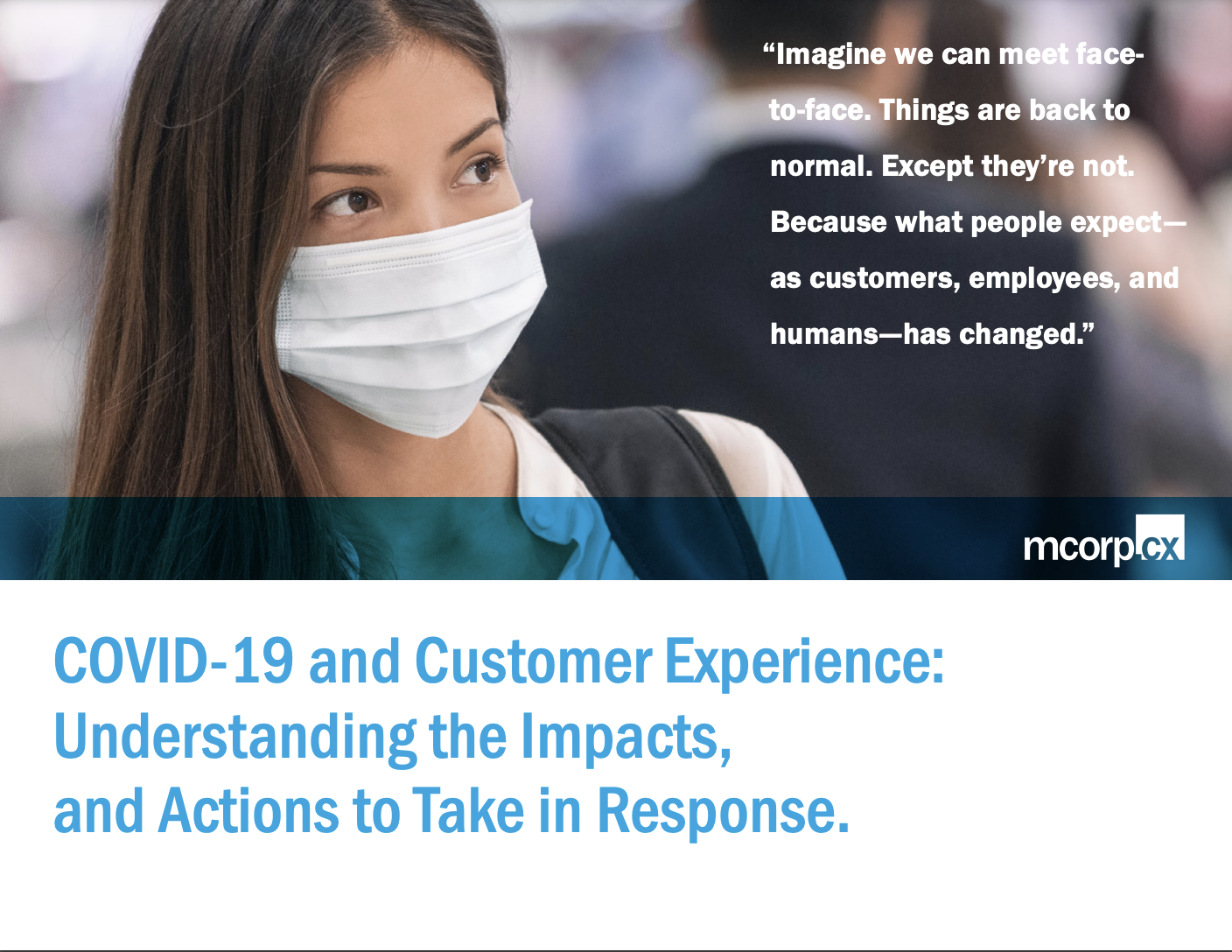 “Imagine we can meet face-to-face. Things are back to normal. Except they’re not. Because what people expect—as customers, employees, and humans—has changed.”

mcorp.cx

COVID-19 and Customer Experience: Understanding the Impacts, and Actions to Take in Response.